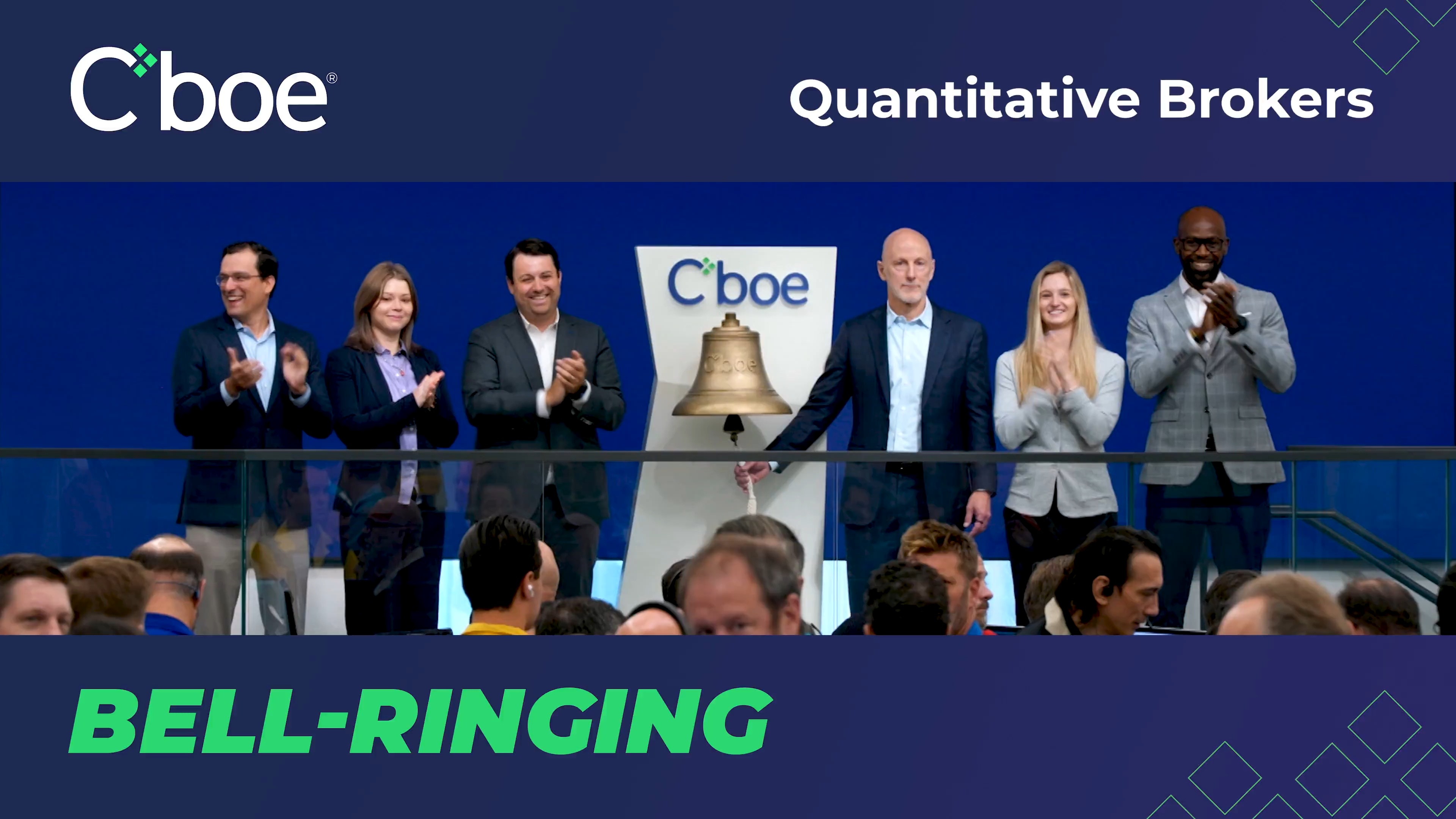 Cboe®

Quantitative Brokers

Cboe

Cboe

BELL-RINGING